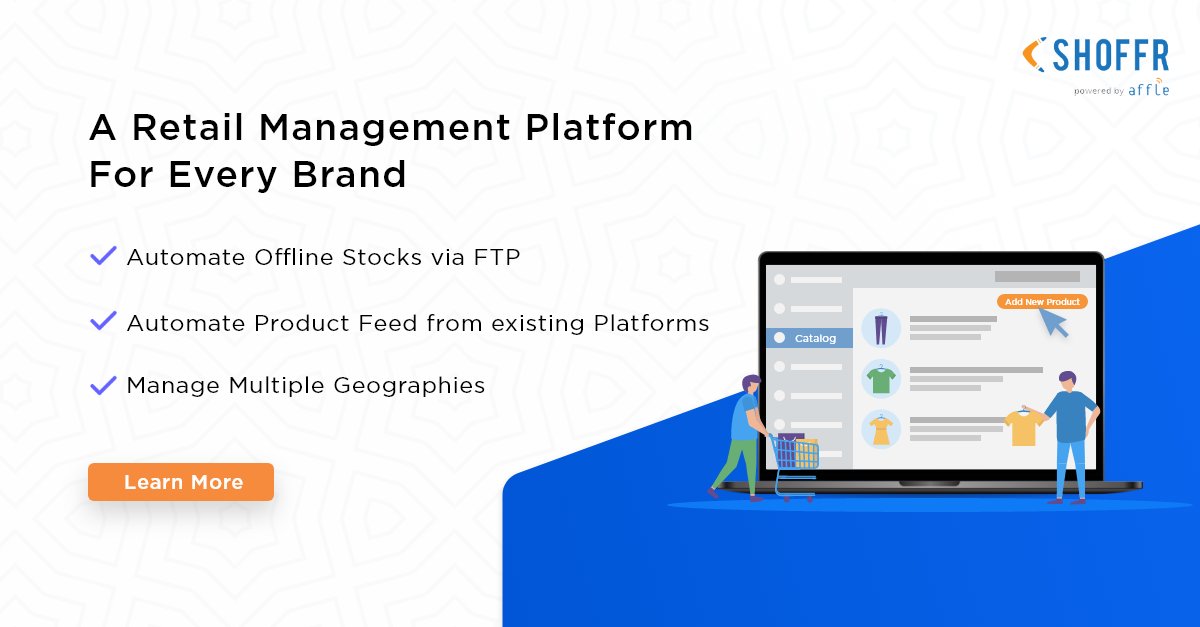 SHOFFR
powered by affle

A Retail Management Platform For Every Brand

Automate Offline Stocks via FTP

Automate Product Feed from existing Platforms

Manage Multiple Geographies

Learn More

Add New Product

Catalog